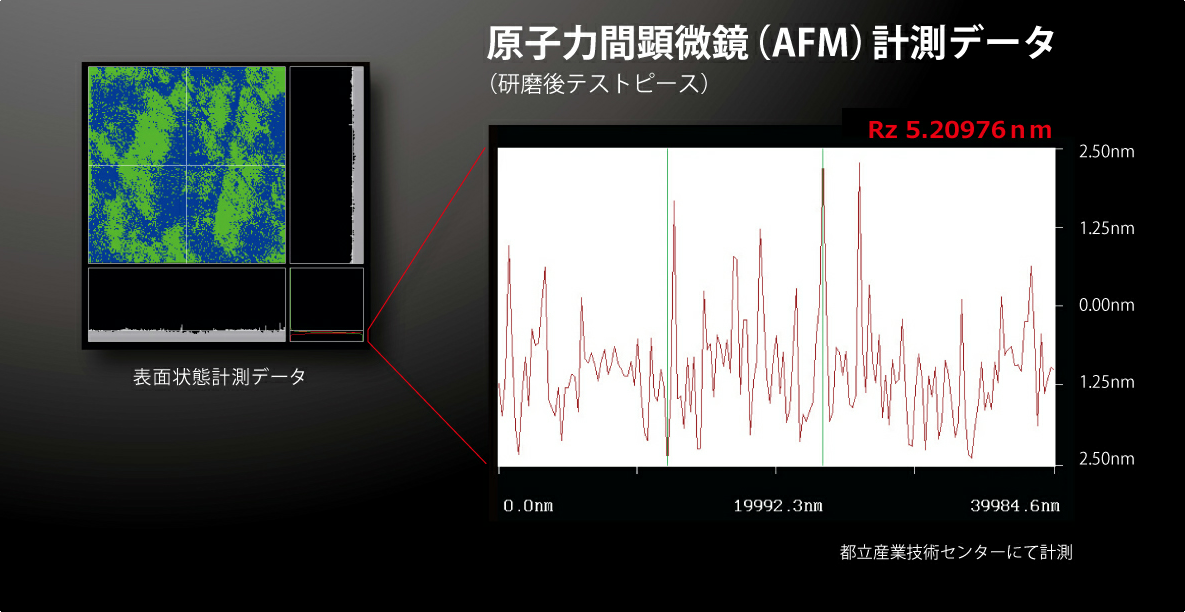 原子力間顕微鏡（AFM）計測データ
（研磨後テストピース）

表面状態計測データ

Rz 5.20976 nm

2.50nm
1.25nm
0.00nm
1.25nm
2.50nm

0.0nm
19992.3nm
39984.6nm

都立産業技術センターにて計測